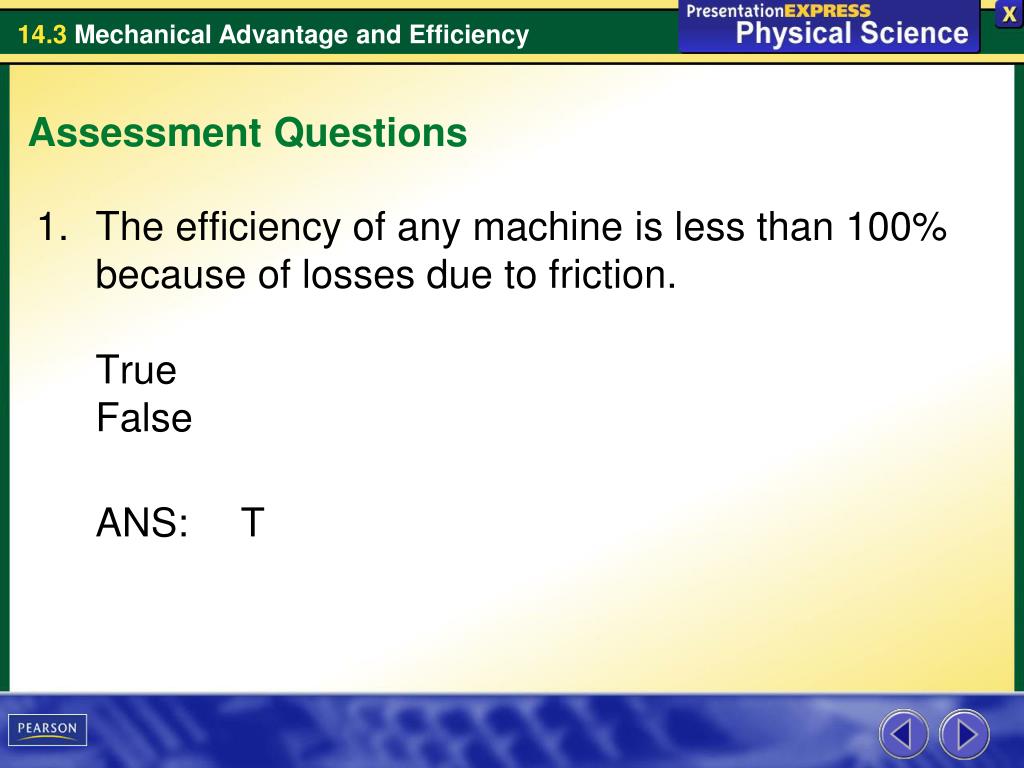 14.3 Mechanical Advantage and Efficiency

PresentationEXPRESS
Physical Science

X

Assessment Questions

1. The efficiency of any machine is less than 100% because of losses due to friction.

True
False

ANS: T

PEARSON